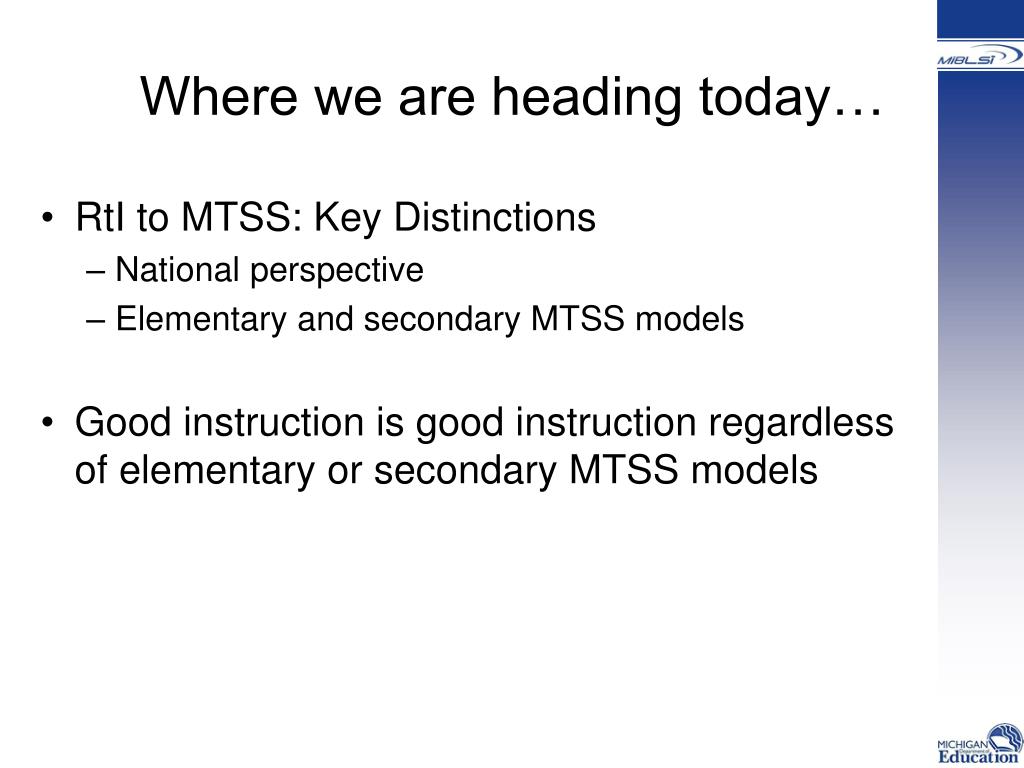 MiBLSi

Where we are heading today…

• RtI to MTSS: Key Distinctions
– National perspective
– Elementary and secondary MTSS models

• Good instruction is good instruction regardless of elementary or secondary MTSS models

MICHIGAN Department of Education